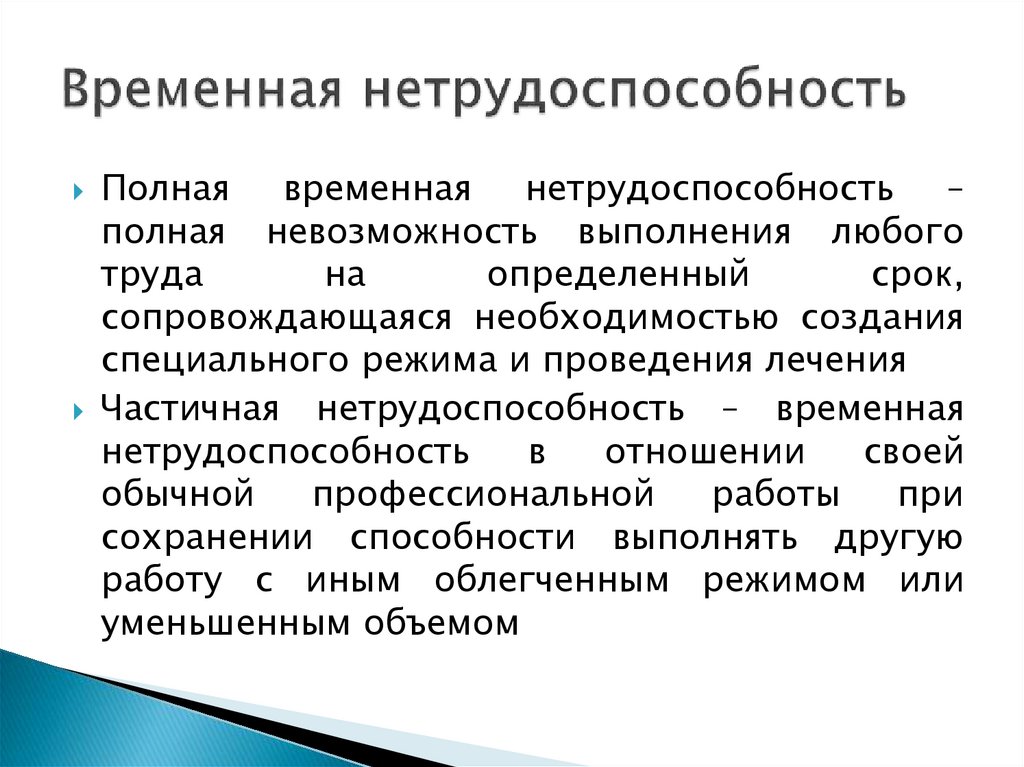 Временная нетрудоспособность

Полная временная нетрудоспособность – полная невозможность выполнения любого труда на определенный срок, сопровождающаяся необходимостью создания специального режима и проведения лечения

Частичная нетрудоспособность – временная нетрудоспособность в отношении своей обычной профессиональной работы при сохранении способности выполнять другую работу с иным облегченным режимом или уменьшенным объемом